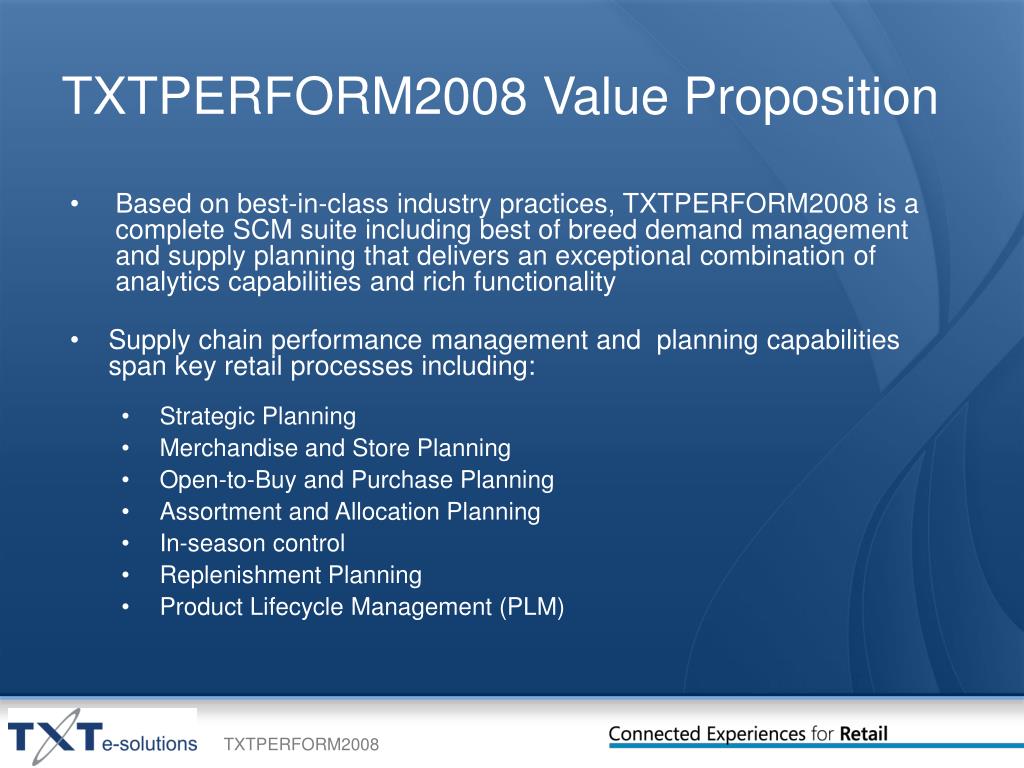 TXTPERFORM2008 Value Proposition

• Based on best-in-class industry practices, TXTPERFORM2008 is a complete SCM suite including best of breed demand management and supply planning that delivers an exceptional combination of analytics capabilities and rich functionality

• Supply chain performance management and planning capabilities span key retail processes including:

• Strategic Planning
• Merchandise and Store Planning
• Open-to-Buy and Purchase Planning
• Assortment and Allocation Planning
• In-season control
• Replenishment Planning
• Product Lifecycle Management (PLM)

TXT e-solutions TXTPERFORM2008

Connected Experiences for Retail